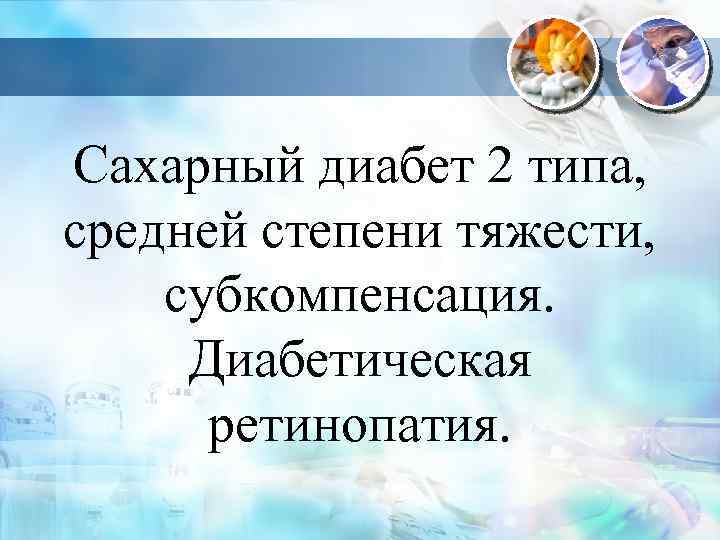 Сахарный диабет 2 типа, средней степени тяжести, субкомпенсация. Диабетическая ретинопатия.